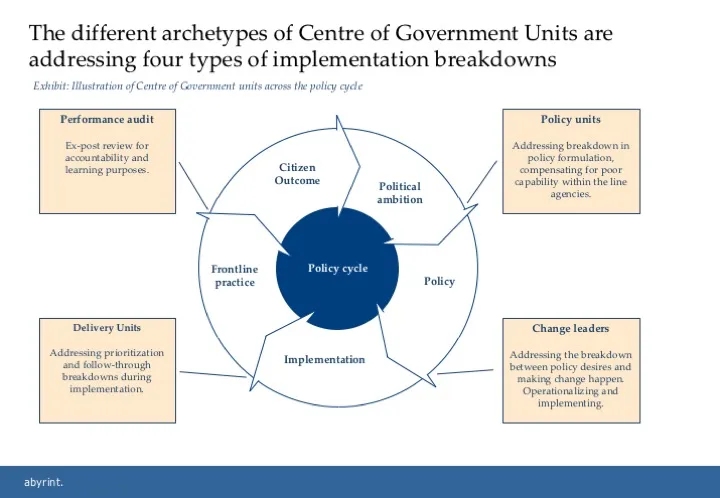 The different archetypes of Centre of Government Units are addressing four types of implementation breakdowns

Exhibit: Illustration of Centre of Government units across the policy cycle

Performance audit

Ex-post review for accountability and learning purposes.

Policy units

Addressing breakdown in policy formulation, compensating for poor capability within the line agencies.

Citizen Outcome

Political ambition

Frontline practice

Policy cycle

Policy

Implementation

Delivery Units

Addressing prioritization and follow-through breakdowns during implementation.

Change leaders

Addressing the breakdown between policy desires and making change happen. Operationalizing and implementing.

abyrint.